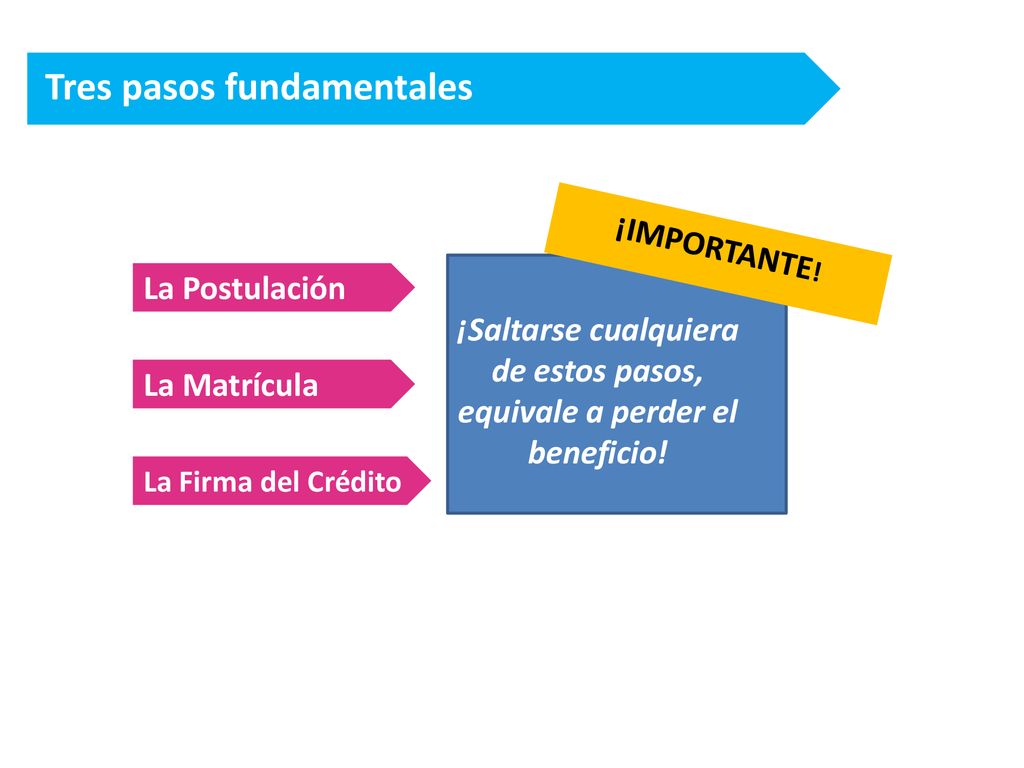 Tres pasos fundamentales

La Postulación

La Matrícula

La Firma del Crédito

¡IMPORTANTE!

¡Saltarse cualquiera de estos pasos, equivale a perder el beneficio!